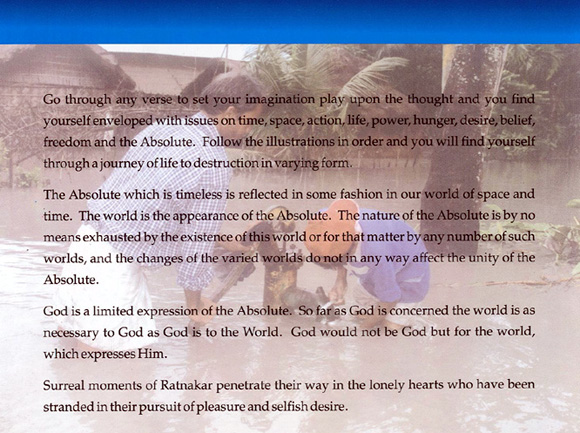 Go through any verse to set your imagination play upon the thought and you find yourself enveloped with issues on time, space, action, life, power, hunger, desire, belief, freedom and the Absolute. Follow the illustrations in order and you will find yourself through a journey of life to destruction in varying form.

The Absolute which is timeless is reflected in some fashion in our world of space and time. The world is the appearance of the Absolute. The nature of the Absolute is by no means exhausted by the existence of this world or for that matter by any number of such worlds, and the changes of the varied worlds do not in any way affect the unity of the Absolute.

God is a limited expression of the Absolute. So far as God is concerned the world is as necessary to God as God is to the World. God would not be God but for the world, which expresses Him.

Surreal moments of Ratnakar penetrate their way in the lonely hearts who have been stranded in their pursuit of pleasure and selfish desire.